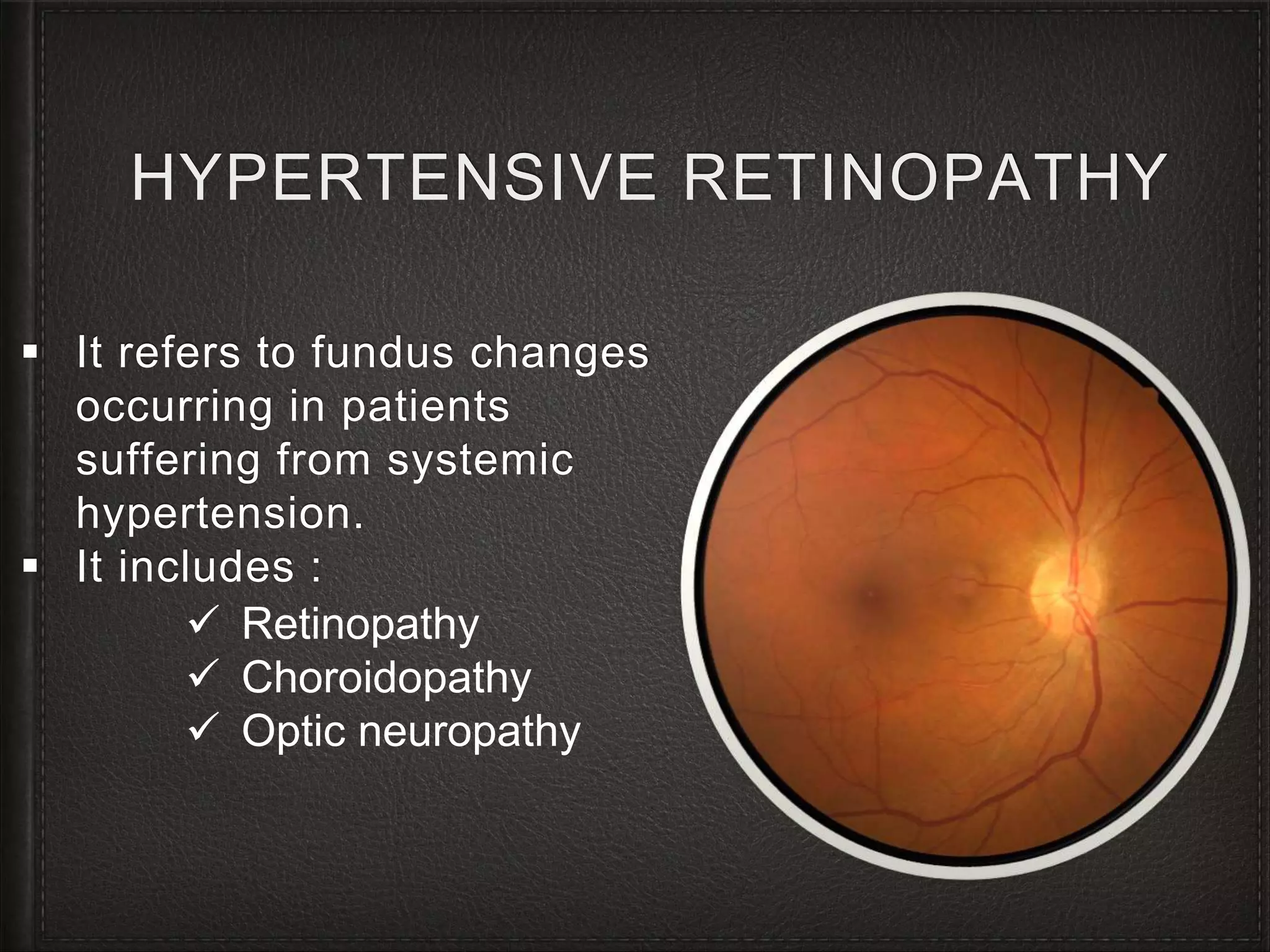 HYPERTENSIVE RETINOPATHY

▪ It refers to fundus changes occurring in patients suffering from systemic hypertension.
▪ It includes :
✓ Retinopathy
✓ Choroidopathy
✓ Optic neuropathy